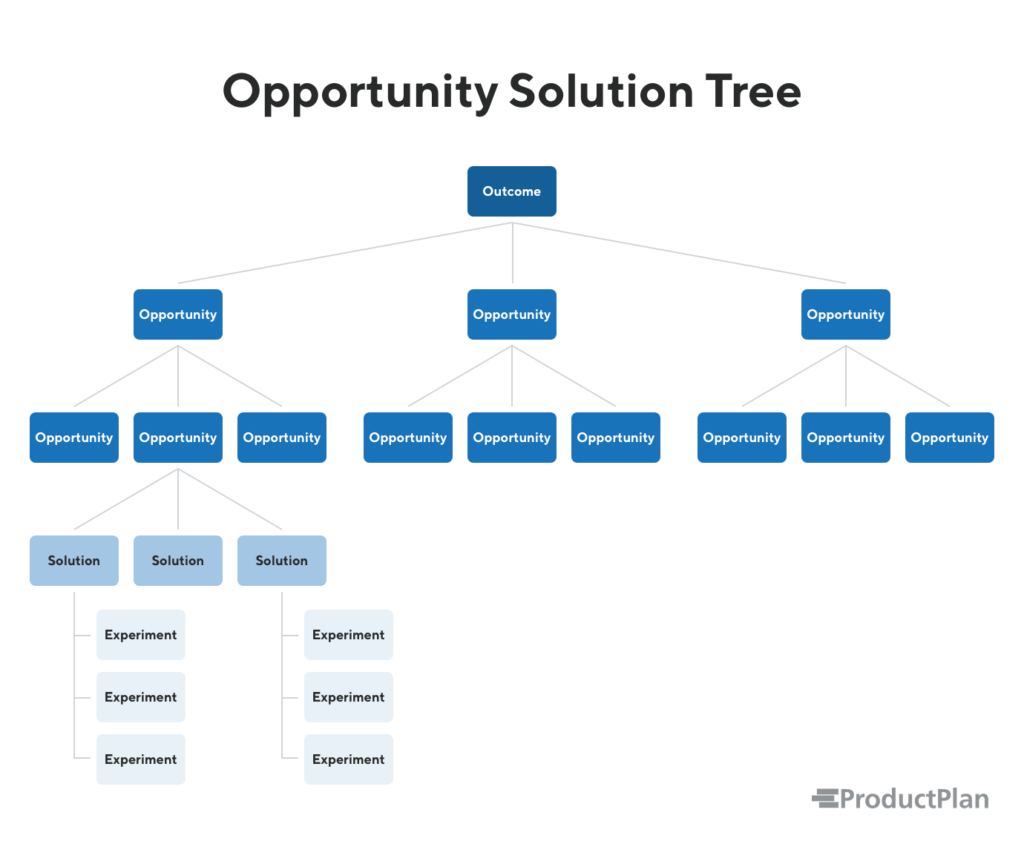 Opportunity Solution Tree

Outcome

Opportunity
Opportunity
Opportunity

Opportunity
Opportunity
Opportunity
Opportunity
Opportunity
Opportunity
Opportunity
Opportunity
Opportunity

Solution
Solution
Solution

Experiment
Experiment
Experiment

Experiment
Experiment
Experiment

ProductPlan